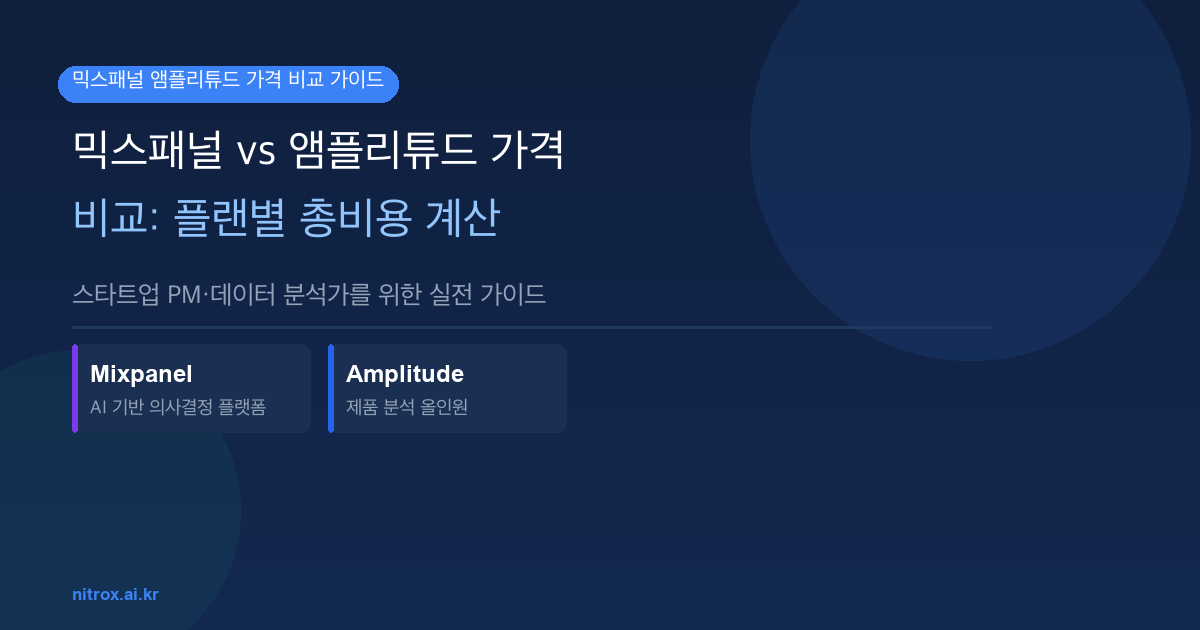 믹스패널 앰플리튜드 가격 비교 가이드

믹스패널 vs 앰플리튜드 가격 비교: 플랜별 총비용 계산

스타트업 PM·데이터 분석가를 위한 실전 가이드

Mixpanel
AI 기반 의사결정 플랫폼

Amplitude
제품 분석 올인원

nitrox.ai.kr